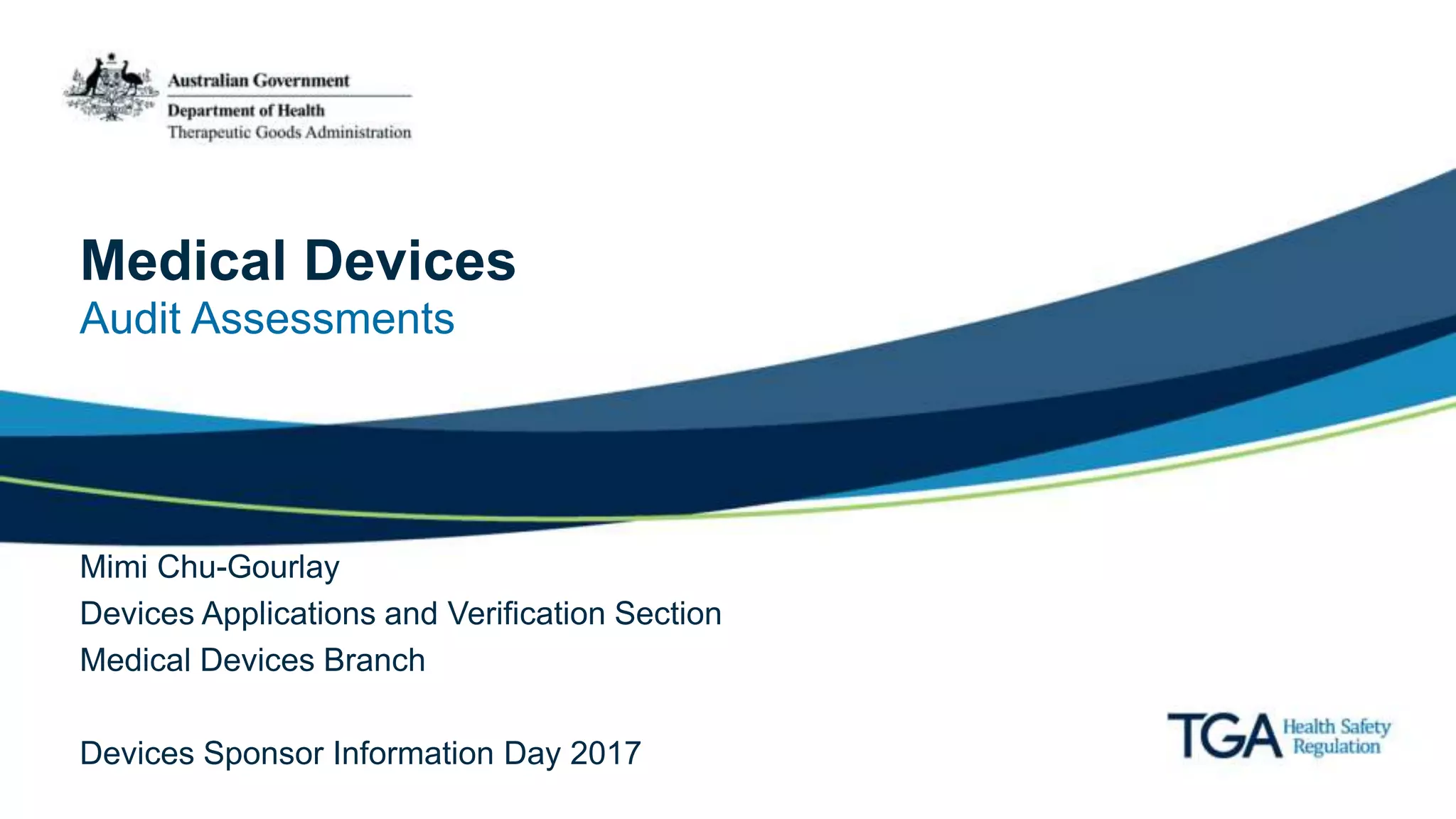 Australian Government
Department of Health
Therapeutic Goods Administration

Medical Devices
Audit Assessments

Mimi Chu-Gourlay
Devices Applications and Verification Section
Medical Devices Branch

Devices Sponsor Information Day 2017

TGA Health Safety Regulation